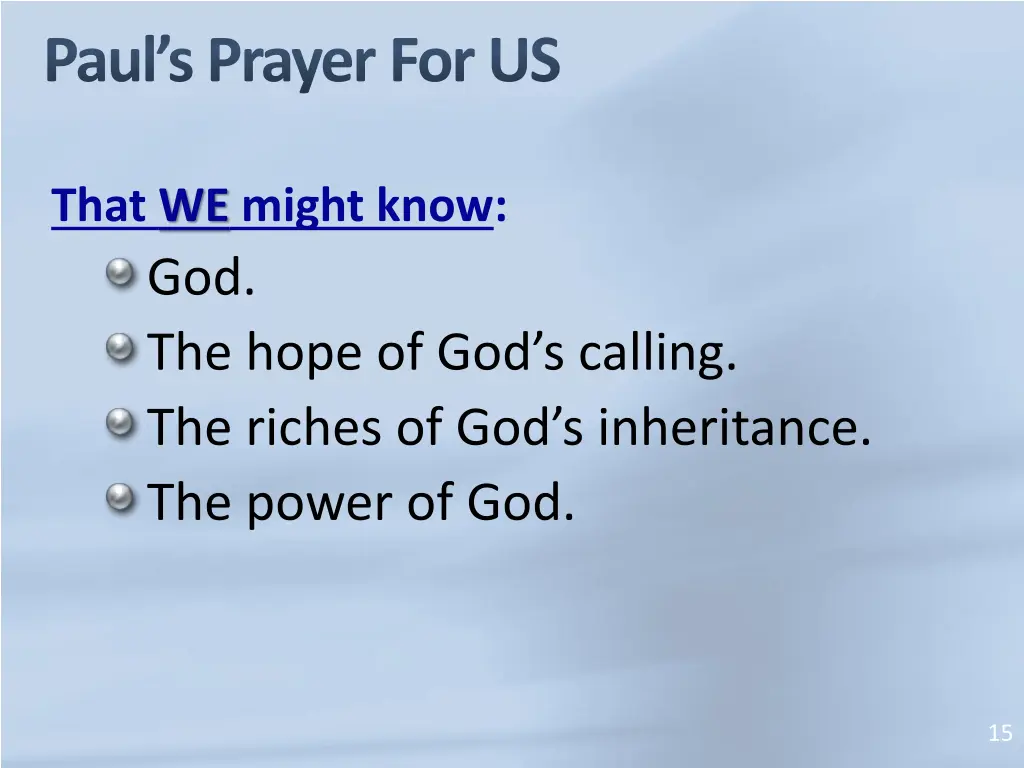 Paul's Prayer For US

That WE might know:

God.

The hope of God's calling.

The riches of God's inheritance.

The power of God.

15